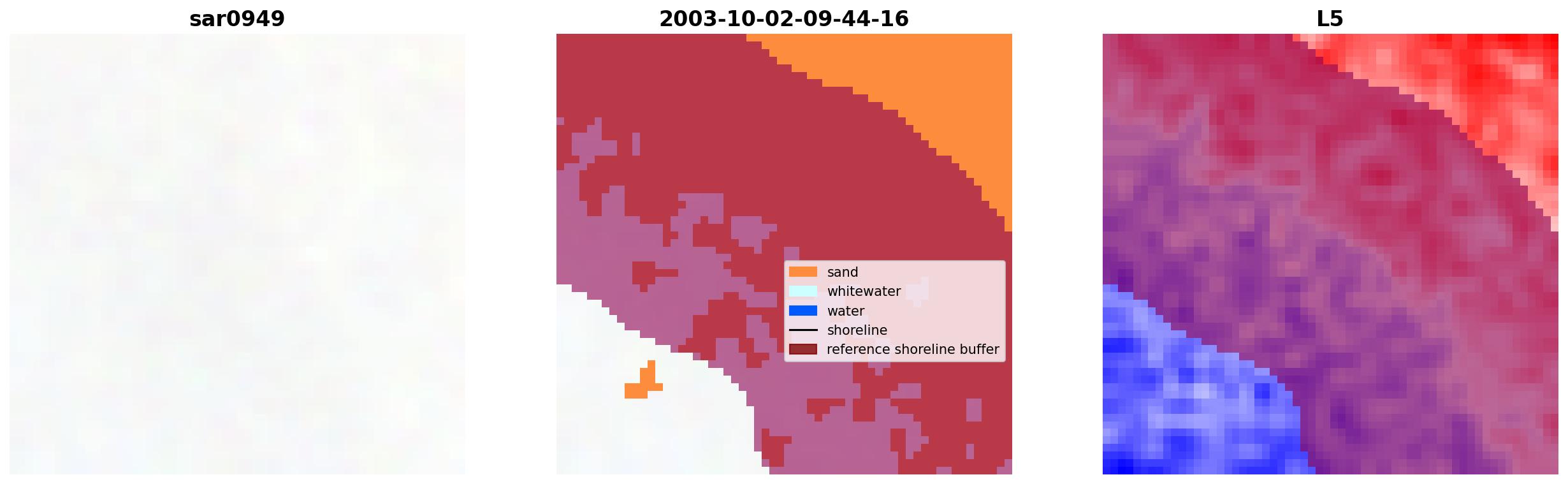 sar0949

2003-10-02-09-44-16

sand
whitewater
water
shoreline
reference shoreline buffer

L5